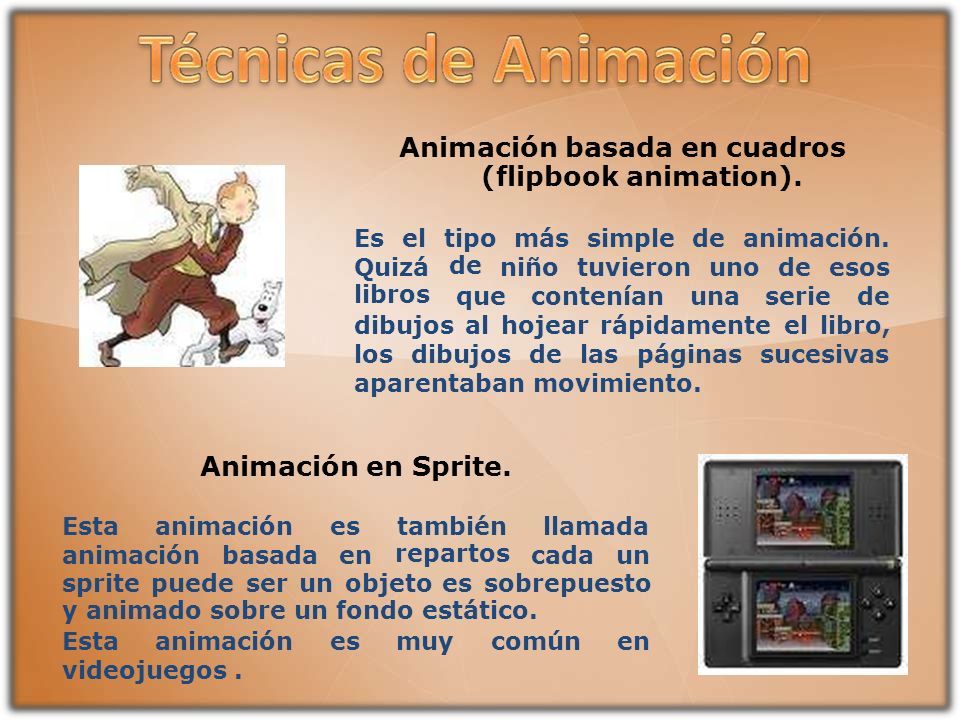 Técnicas de Animación

Animación basada en cuadros (flipbook animation).

Es el tipo más simple de animación. Quizá de niño tuvieron uno de esos libros que contenían una serie de dibujos al hojear rápidamente el libro, los dibujos de las páginas sucesivas aparentaban movimiento.

Animación en Sprite.

Esta animación es también llamada animación basada en repartos cada un sprite puede ser un objeto es sobrepuesto y animado sobre un fondo estático.
Esta animación es muy común en videojuegos .